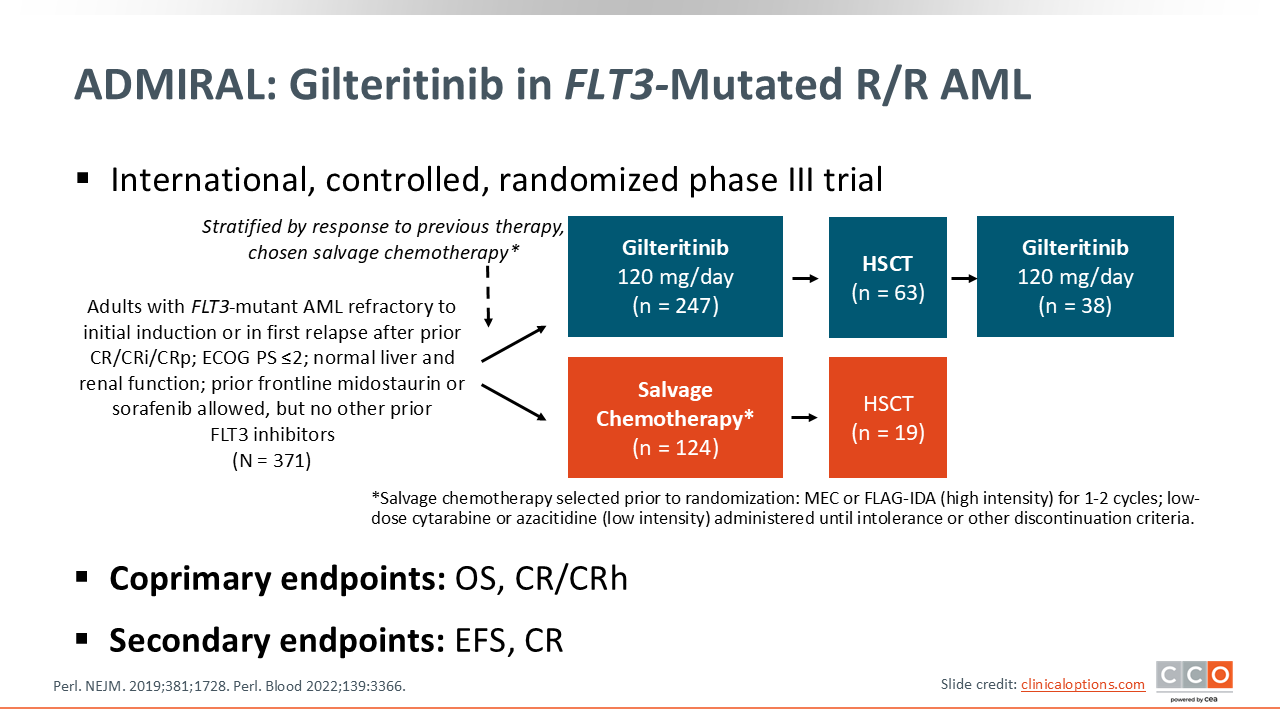 ADMIRAL: Gilteritinib in FLT3-Mutated R/R AML

▪ International, controlled, randomized phase III trial

Stratified by response to previous therapy, chosen salvage chemotherapy*

Adults with FLT3-mutant AML refractory to initial induction or in first relapse after prior CR/CRi/CRp; ECOG PS ≤2; normal liver and renal function; prior frontline midostaurin or sorafenib allowed, but no other prior FLT3 inhibitors (N = 371)

Gilteritinib 120 mg/day (n = 247)

HSCT (n = 63)

Gilteritinib 120 mg/day (n = 38)

Salvage Chemotherapy* (n = 124)

HSCT (n = 19)

*Salvage chemotherapy selected prior to randomization: MEC or FLAG-IDA (high intensity) for 1-2 cycles; low-dose cytarabine or azacitidine (low intensity) administered until intolerance or other discontinuation criteria.

▪ Coprimary endpoints: OS, CR/CRh

▪ Secondary endpoints: EFS, CR

Perl. NEJM. 2019;381;1728. Perl. Blood 2022;139:3366.

Slide credit: clinicaloptions.com

CCO powered by cea